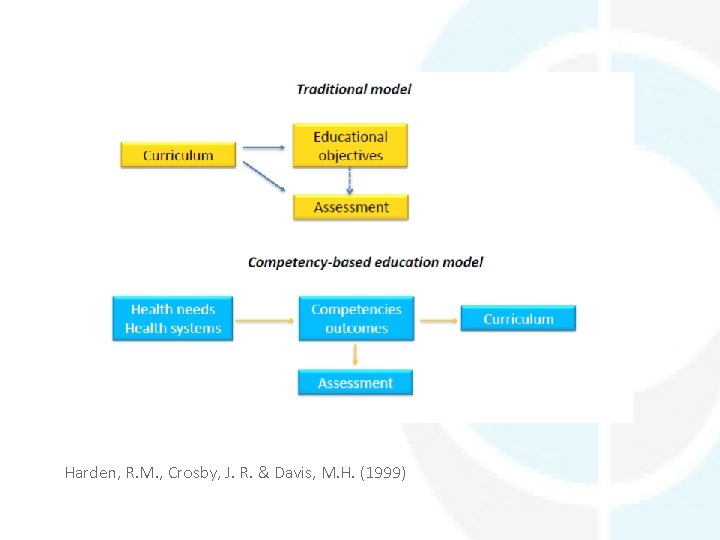 Traditional model

Curriculum

Educational objectives

Assessment

Competency-based education model

Health needs
Health systems

Competencies outcomes

Curriculum

Assessment

Harden, R.M., Crosby, J. R. & Davis, M.H. (1999)